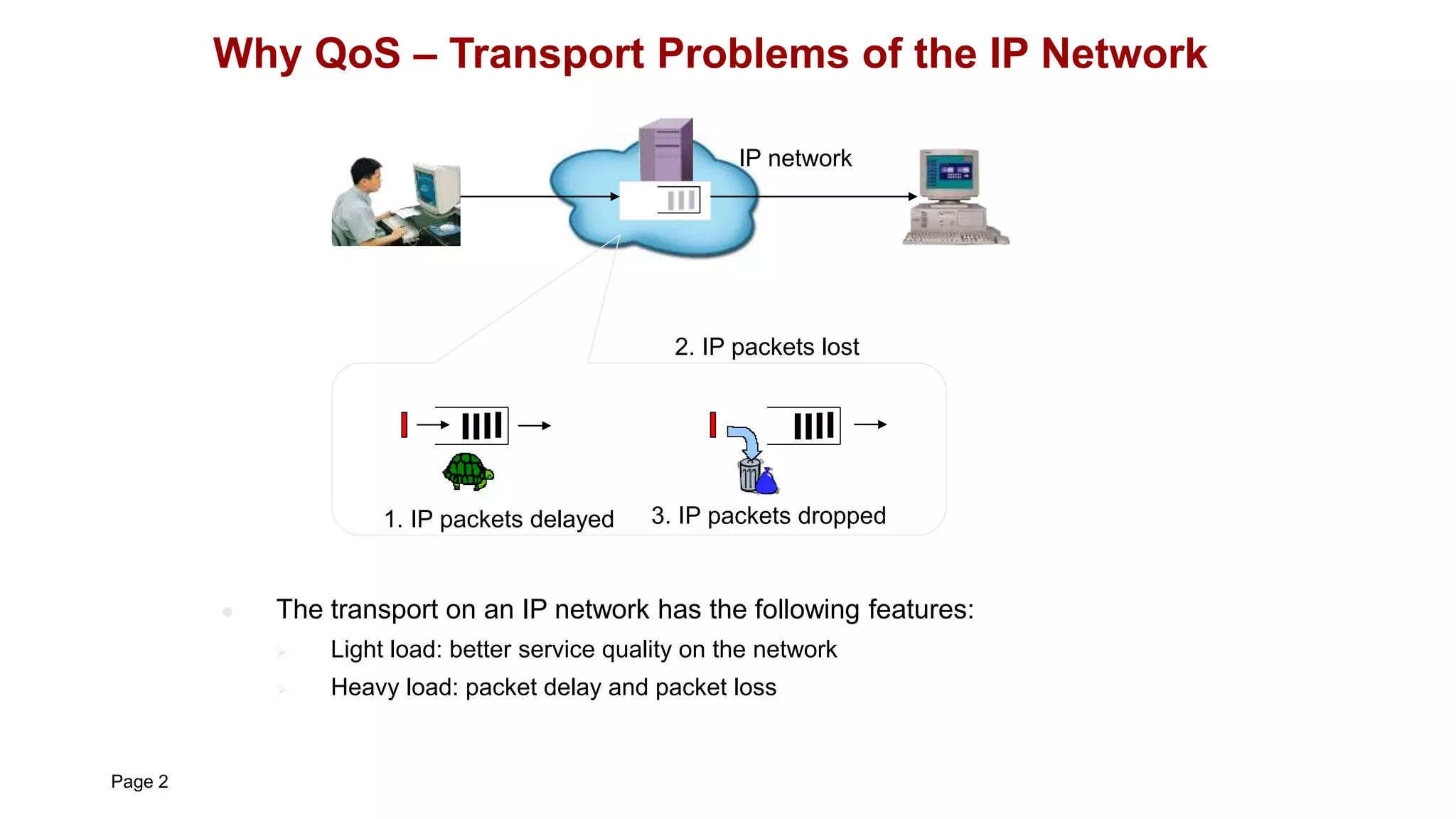 Why QoS – Transport Problems of the IP Network

IP network

2. IP packets lost

1. IP packets delayed

3. IP packets dropped

The transport on an IP network has the following features:

Light load: better service quality on the network

Heavy load: packet delay and packet loss

Page 2